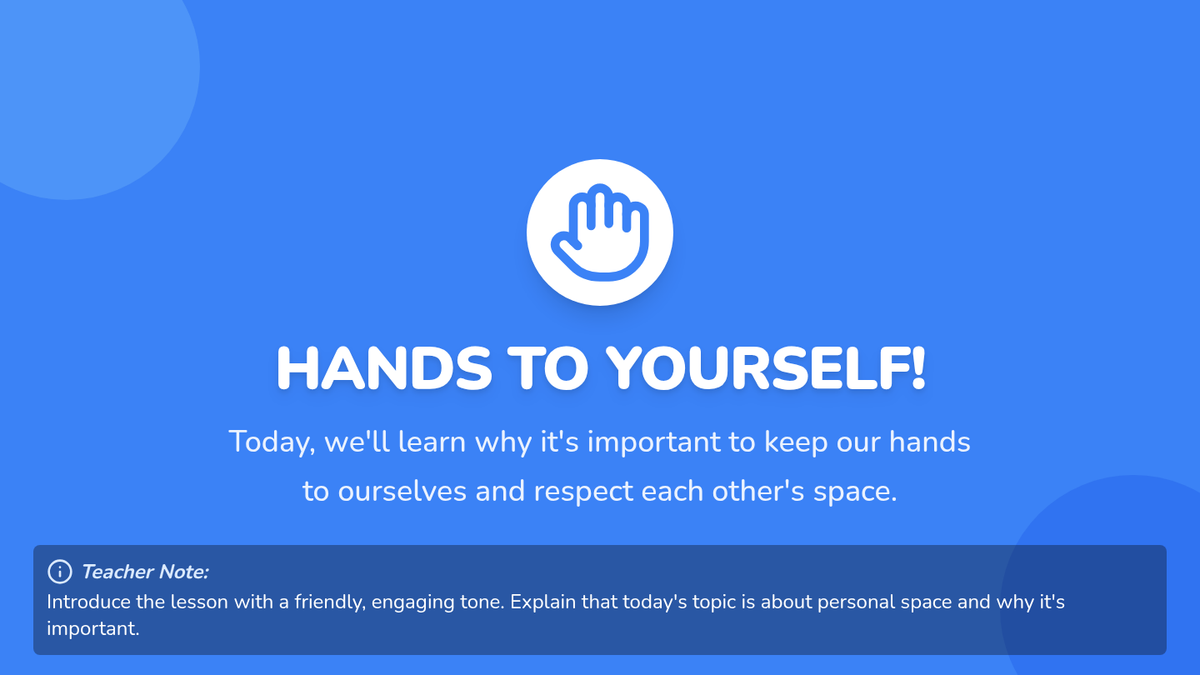 HANDS TO YOURSELF!

Today, we'll learn why it's important to keep our hands to ourselves and respect each other's space.

Teacher Note:
Introduce the lesson with a friendly, engaging tone. Explain that today's topic is about personal space and why it's important.